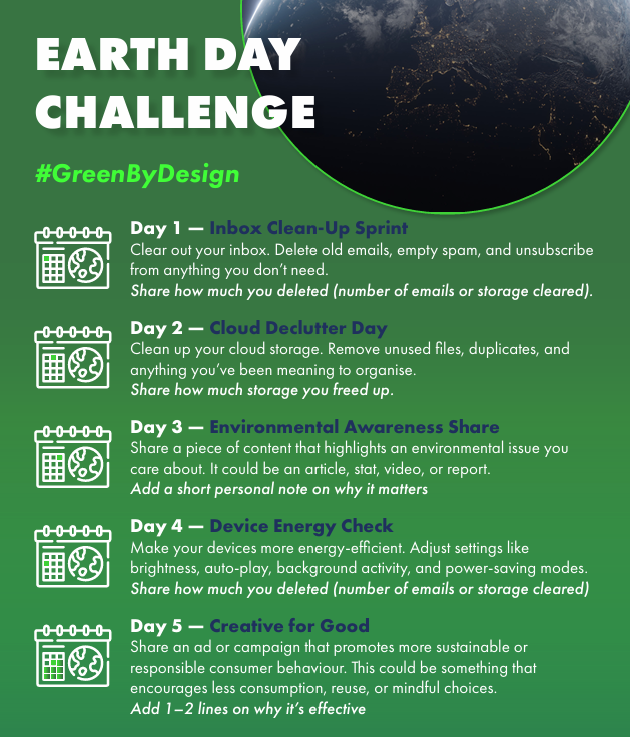 EARTH DAY CHALLENGE

#GreenByDesign

Day 1 — Inbox Clean-Up Sprint
Clear out your inbox. Delete old emails, empty spam, and unsubscribe from anything you don't need.
Share how much you deleted (number of emails or storage cleared).

Day 2 — Cloud Declutter Day
Clean up your cloud storage. Remove unused files, duplicates, and anything you've been meaning to organise.
Share how much storage you freed up.

Day 3 — Environmental Awareness Share
Share a piece of content that highlights an environmental issue you care about. It could be an article, stat, video, or report.
Add a short personal note on why it matters

Day 4 — Device Energy Check
Make your devices more energy-efficient. Adjust settings like brightness, auto-play, background activity, and power-saving modes.
Share how much you deleted (number of emails or storage cleared)

Day 5 — Creative for Good
Share an ad or campaign that promotes more sustainable or responsible consumer behaviour. This could be something that encourages less consumption, reuse, or mindful choices.
Add 1–2 lines on why it's effective